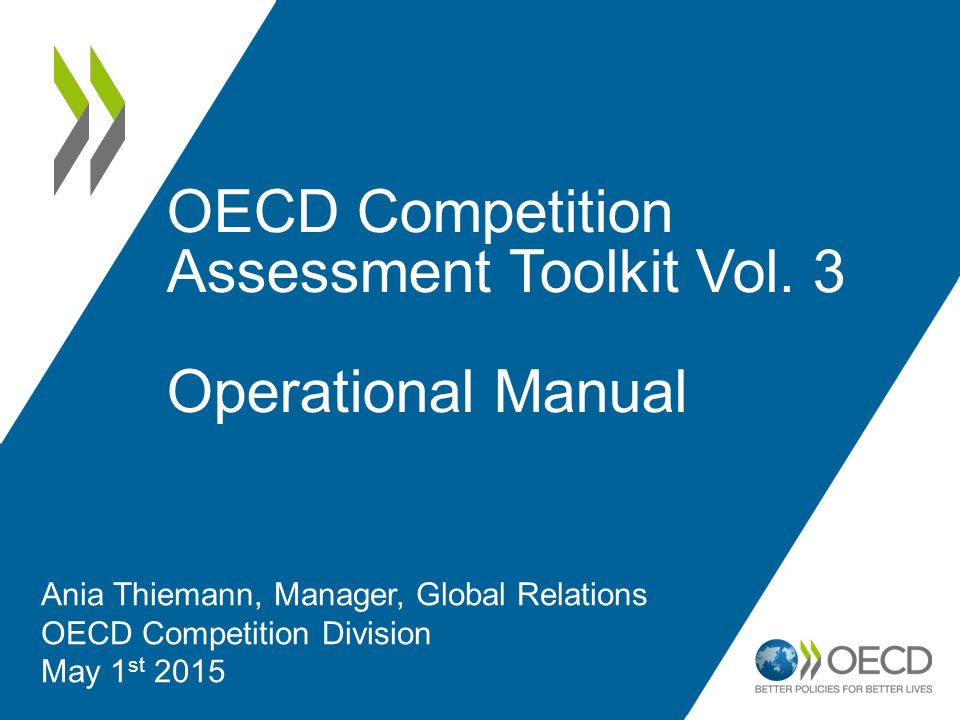 OECD Competition Assessment Toolkit Vol. 3

Operational Manual

Ania Thiemann, Manager, Global Relations
OECD Competition Division
May 1$^{st}$ 2015

OECD
BETTER POLICIES FOR BETTER LIVES